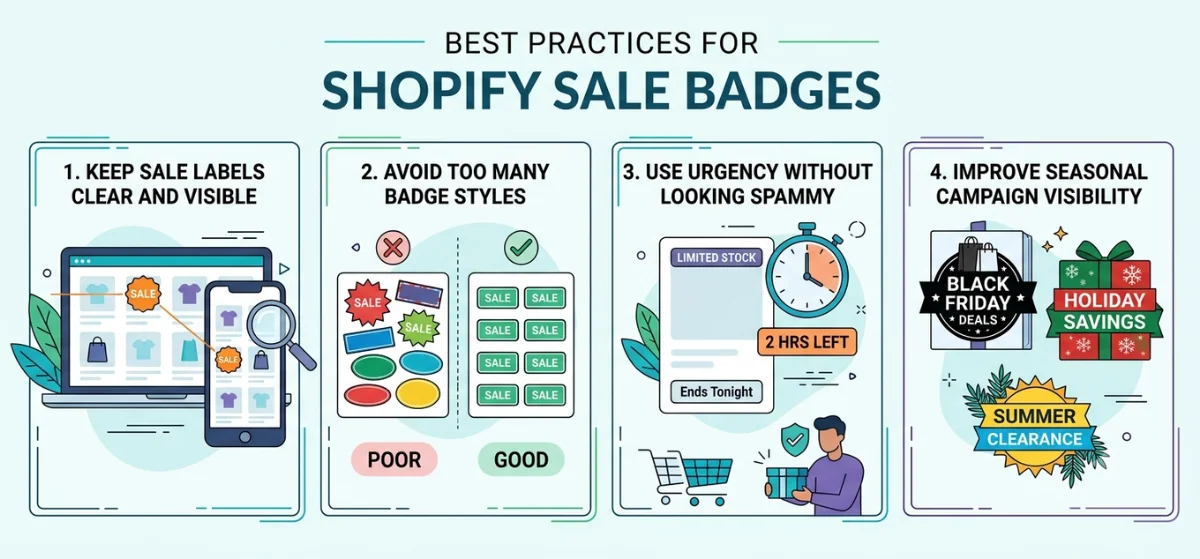 BEST PRACTICES FOR
SHOPIFY SALE BADGES

1. KEEP SALE LABELS CLEAR AND VISIBLE

SALE
SALE

2. AVOID TOO MANY BADGE STYLES

SALE
SALE

SALE SALE
SALE SALE
SALE SALE
SALE SALE

POOR
GOOD

3. USE URGENCY WITHOUT LOOKING SPAMMY

LIMITED STOCK
2 HRS LEFT
Ends Tonight

4. IMPROVE SEASONAL CAMPAIGN VISIBILITY

BLACK FRIDAY DEALS
HOLIDAY SAVINGS
SUMMER CLEARANCE